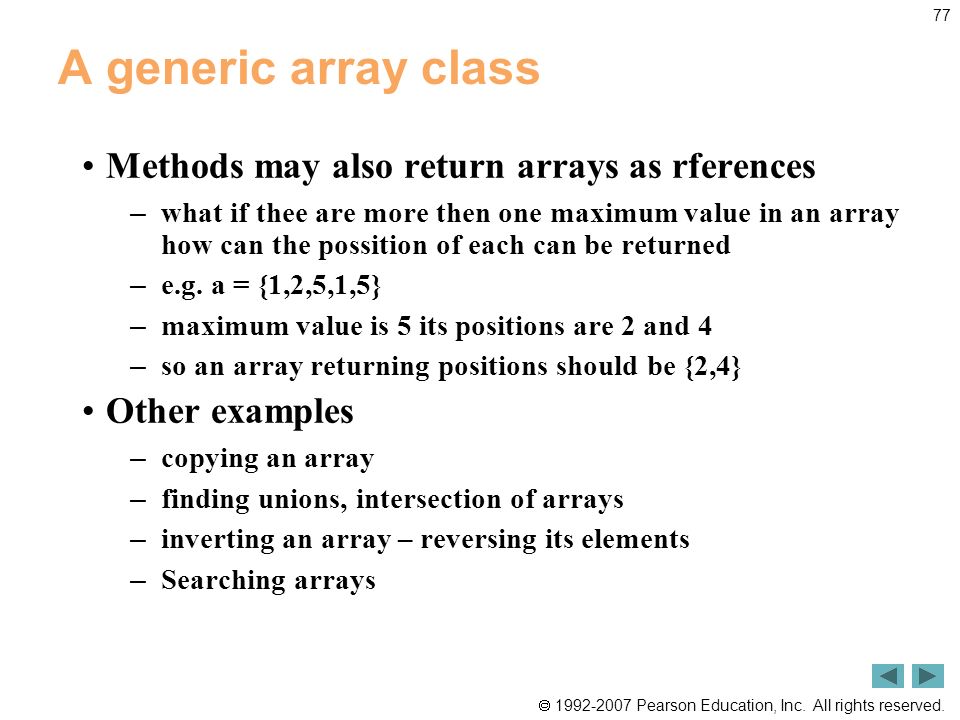 77

A generic array class

• Methods may also return arrays as rferences

– what if thee are more then one maximum value in an array how can the possition of each can be returned

– e.g. a = {1,2,5,1,5}

– maximum value is 5 its positions are 2 and 4

– so an array returning positions should be {2,4}

• Other examples

– copying an array

– finding unions, intersection of arrays

– inverting an array – reversing its elements

– Searching arrays

© 1992-2007 Pearson Education, Inc. All rights reserved.